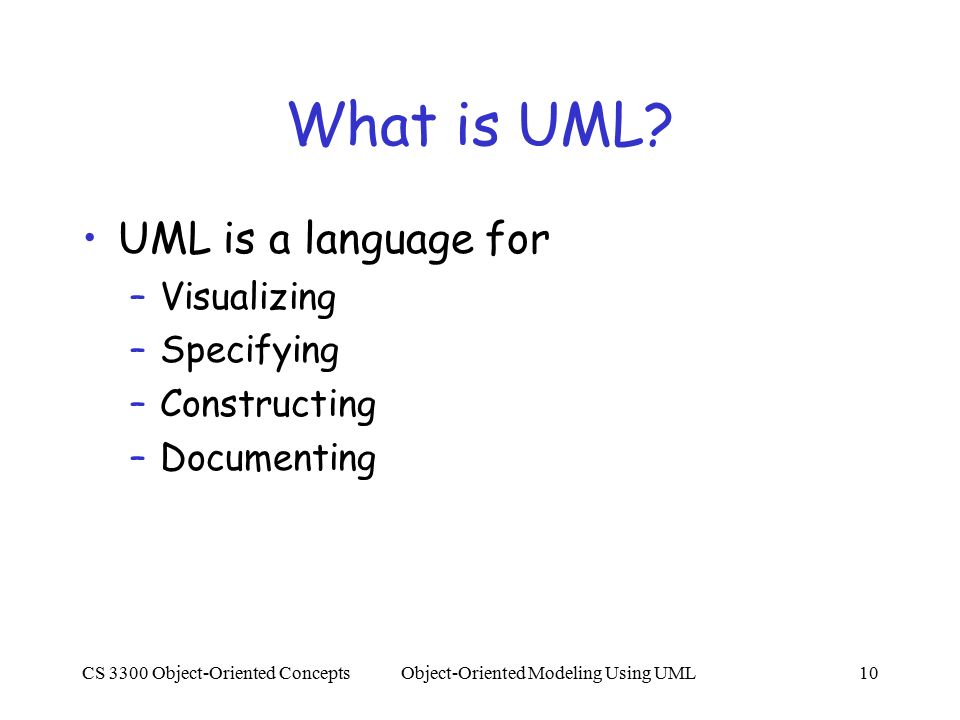 What is UML?

• UML is a language for
– Visualizing
– Specifying
– Constructing
– Documenting

CS 3300 Object-Oriented Concepts Object-Oriented Modeling Using UML 10